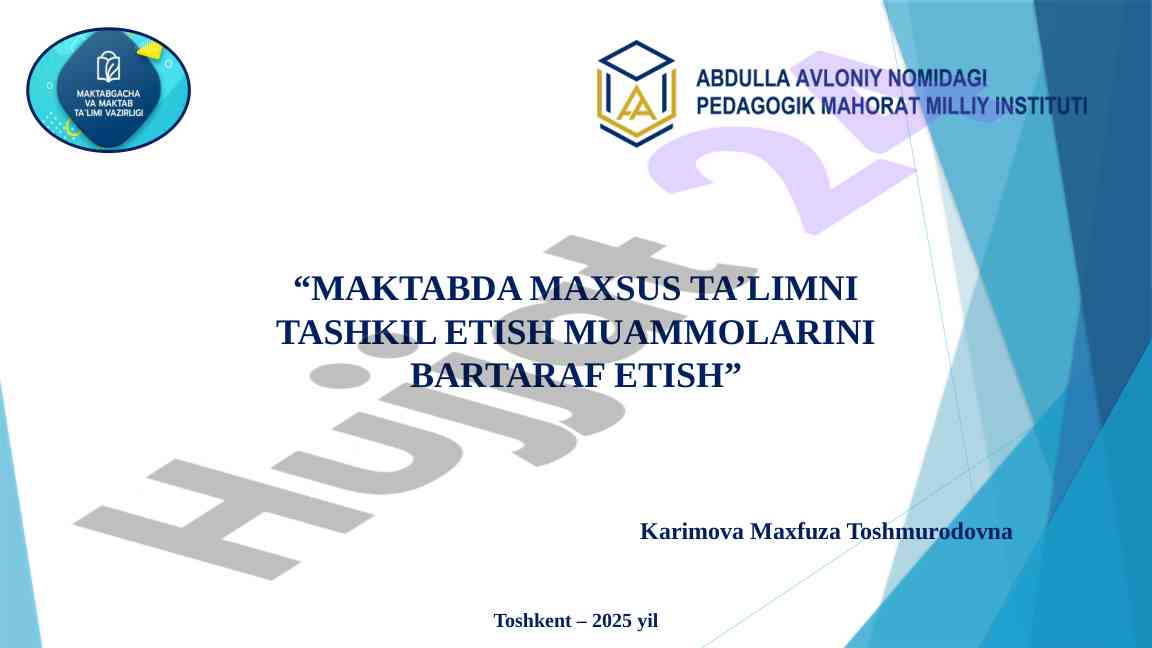 MAKTABGACHA VA MAKTAB TA'LIMI VAZIRLIGI

ABDULLA AVLONIY NOMIDAGI PEDAGOGIK MAHORAT MILLIY INSTITUTI

Hujjat 24

“MAKTABDA MAXSUS TA’LIMNI TASHKIL ETISH MUAMMOLARINI BARTARAF ETISH”

Karimova Maxfuza Toshmurodovna

Toshkent – 2025 yil